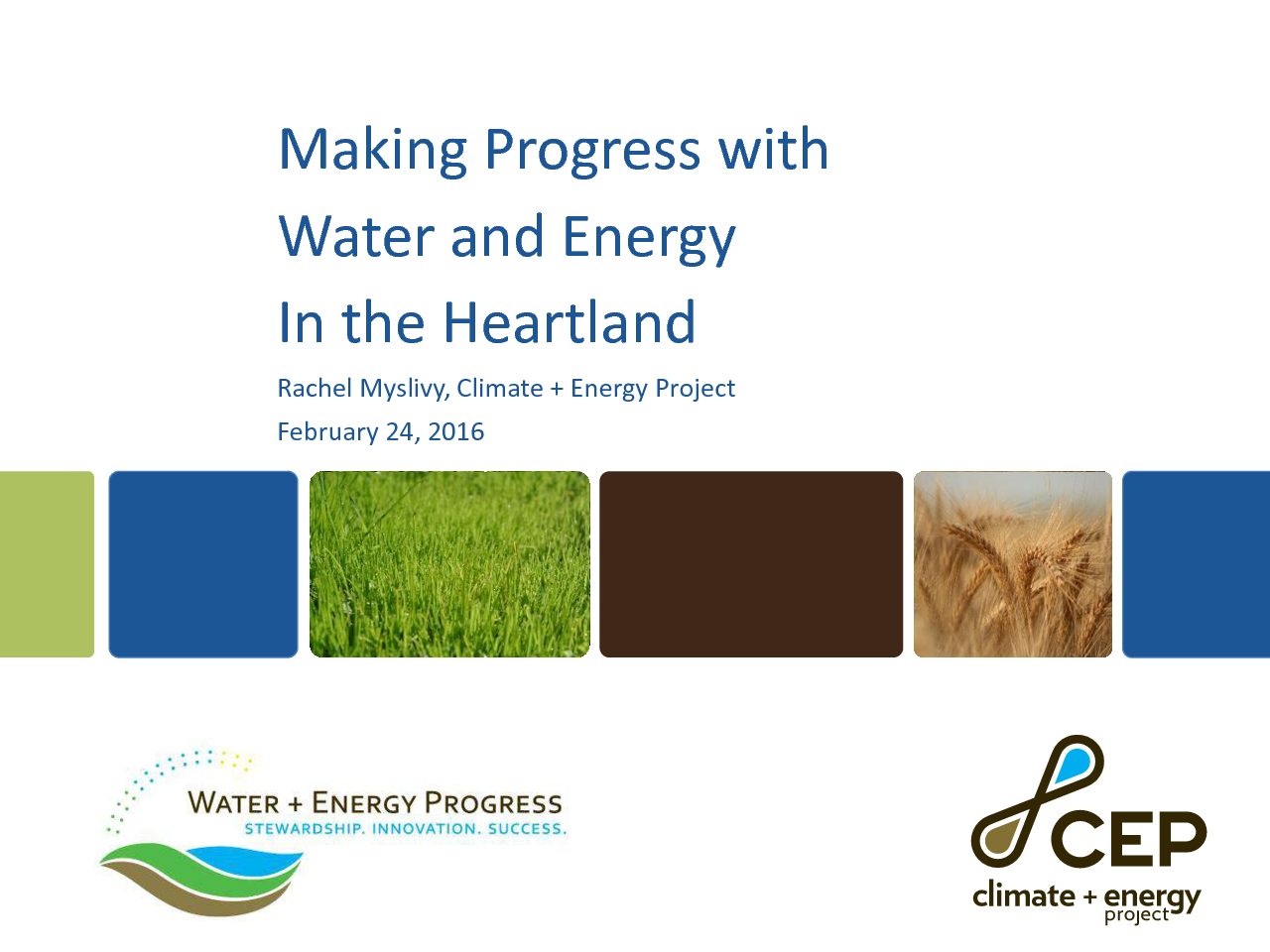 Making Progress with Water and Energy In the Heartland

Rachel Myslivy, Climate + Energy Project

February 24, 2016

WATER + ENERGY PROGRESS
STEWARDSHIP. INNOVATION. SUCCESS.

CEP
climate + energy
project